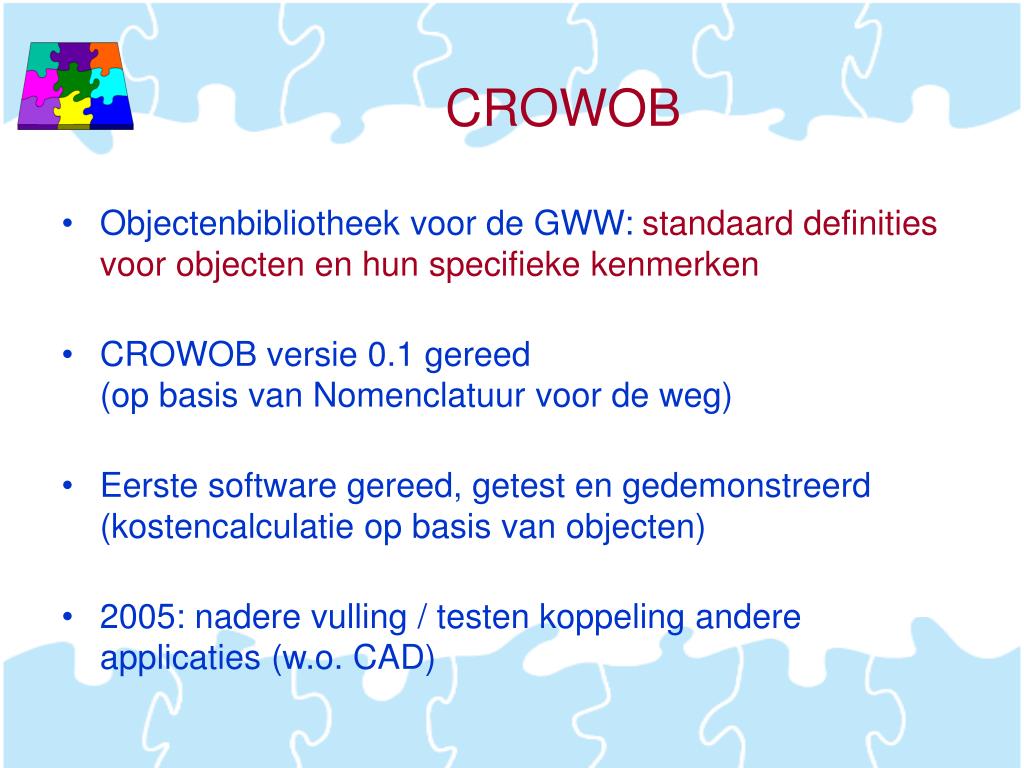 CROWOB

• Objectenbibliotheek voor de GWW: standaard definities voor objecten en hun specifieke kenmerken

• CROWOB versie 0.1 gereed
(op basis van Nomenclatuur voor de weg)

• Eerste software gereed, getest en gedemonstreerd (kostencalculatie op basis van objecten)

• 2005: nadere vulling / testen koppeling andere applicaties (w.o. CAD)